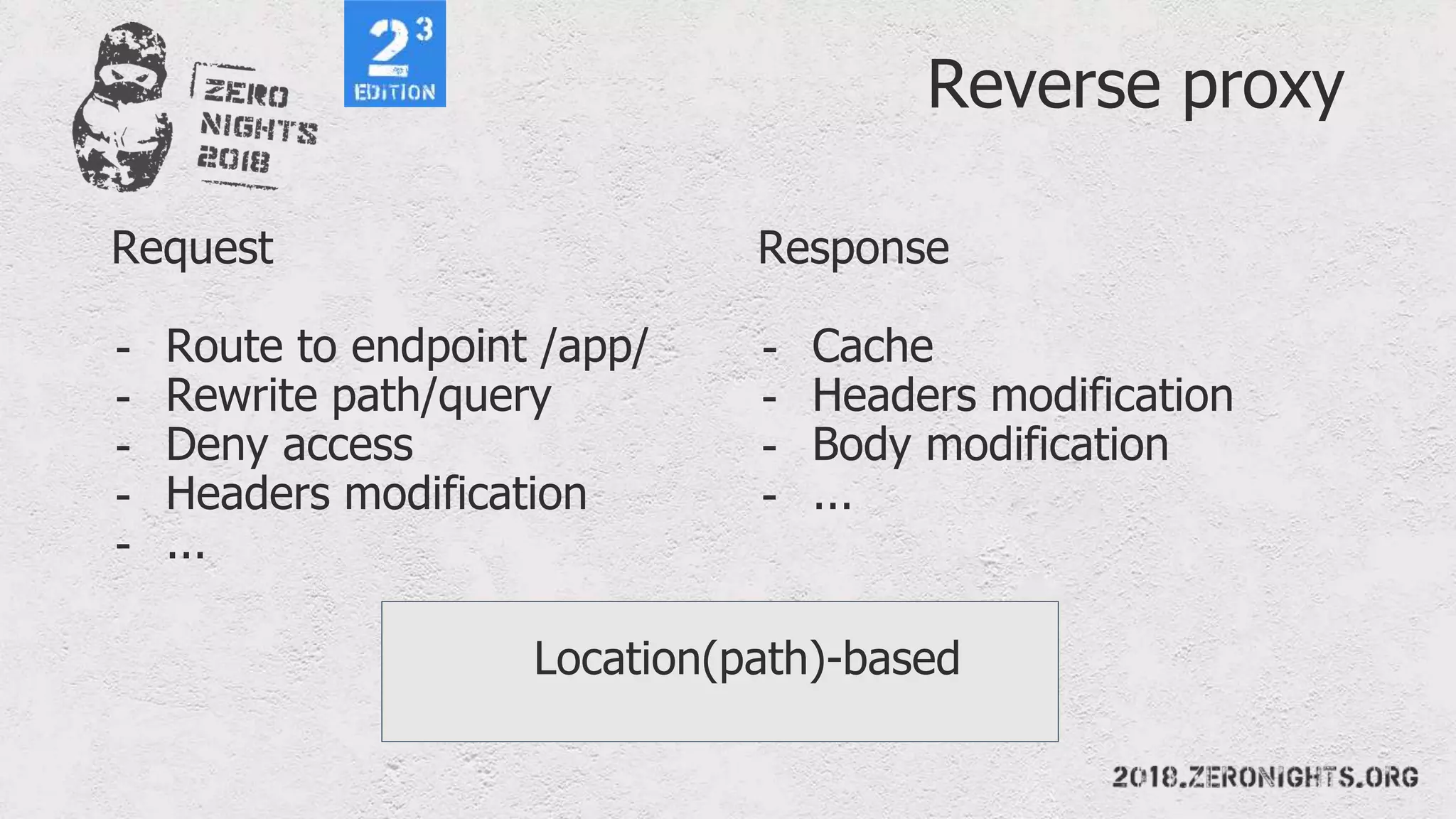 ZERO NIGHTS 2018

$2^3$
EDITION

Reverse proxy

Request

- Route to endpoint /app/
- Rewrite path/query
- Deny access
- Headers modification
- ...

Response

- Cache
- Headers modification
- Body modification
- ...

Location(path)-based

2018.ZERONIGHTS.ORG